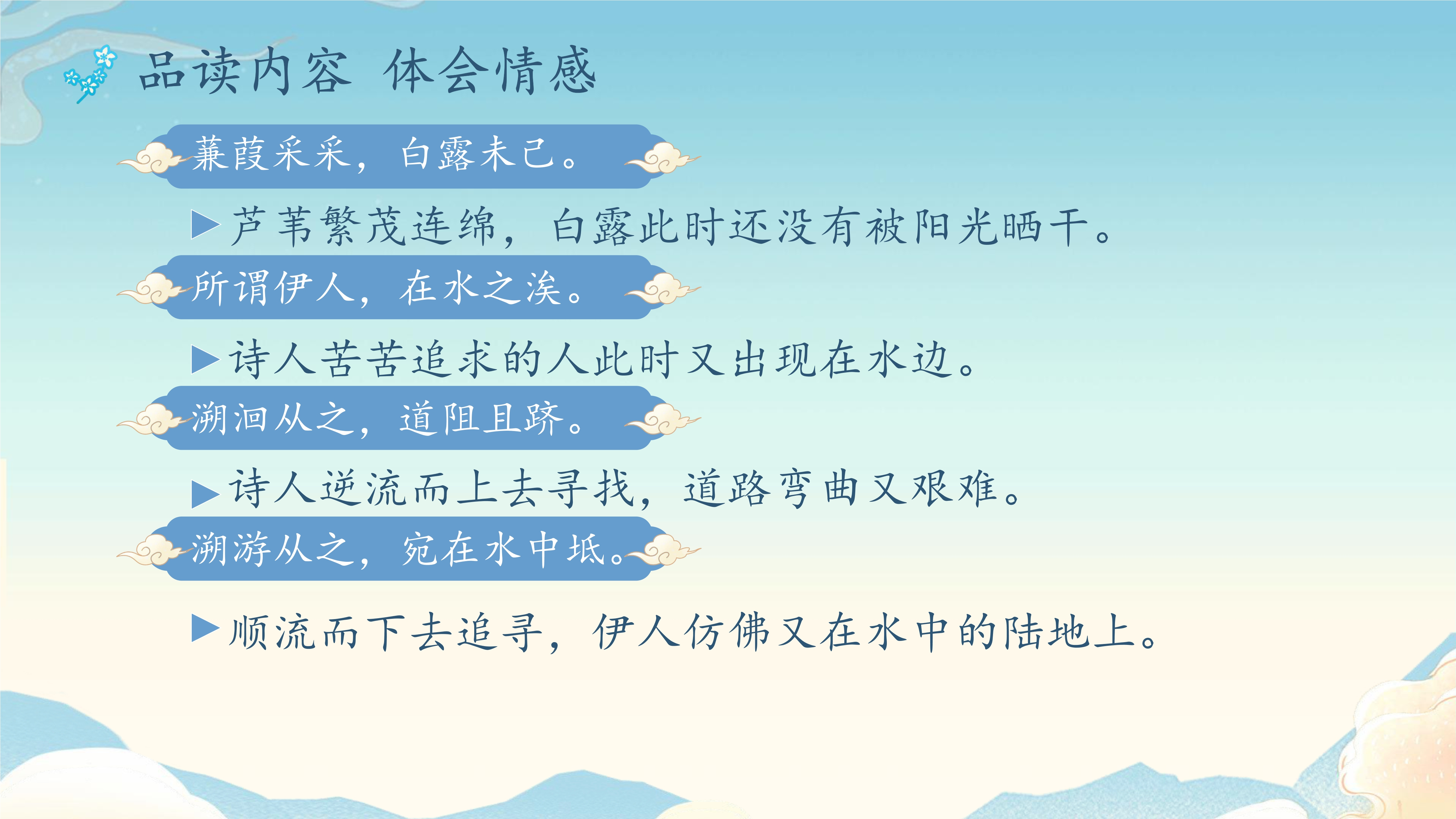 品读内容 体会情感

蒹葭采采，白露未已。

▶芦苇繁茂连绵，白露此时还没有被阳光晒干。

所谓伊人，在水之涘。

▶诗人苦苦追求的人此时又出现在水边。

溯洄从之，道阻且跻。

▶诗人逆流而上去寻找，道路弯曲又艰难。

溯游从之，宛在水中坻。

▶顺流而下去追寻，伊人仿佛又在水中的陆地上。